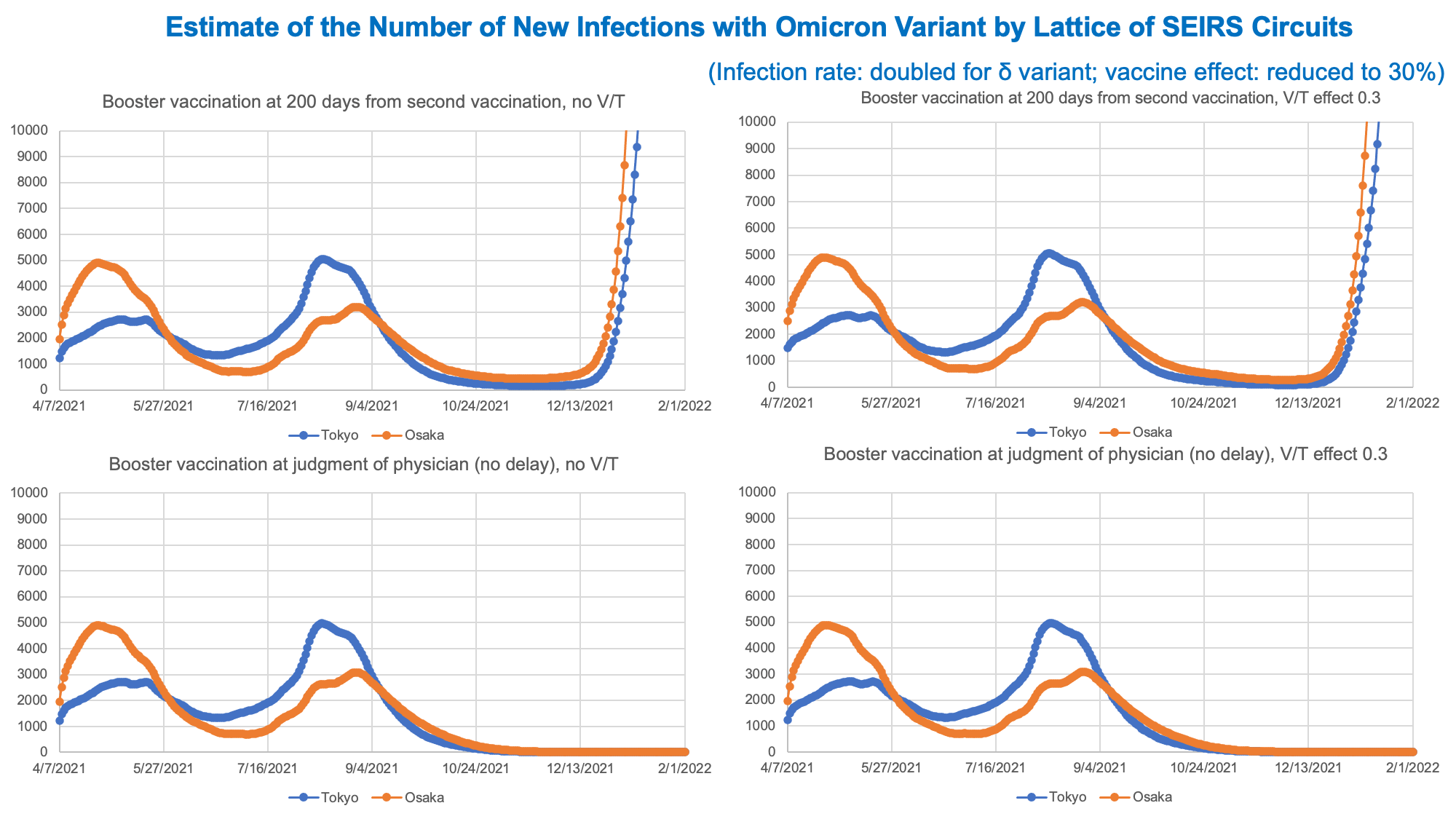 Estimate of the Number of New Infections with Omicron Variant by Lattice of SEIRS Circuits

(Infection rate: doubled for δ variant; vaccine effect: reduced to 30%)

Booster vaccination at 200 days from second vaccination, no V/T

10000
9000
8000
7000
6000
5000
4000
3000
2000
1000
0

4/7/2021 5/27/2021 7/16/2021 9/4/2021 10/24/2021 12/13/2021 2/1/2022

Tokyo Osaka

Booster vaccination at 200 days from second vaccination, V/T effect 0.3

10000
9000
8000
7000
6000
5000
4000
3000
2000
1000
0

4/7/2021 5/27/2021 7/16/2021 9/4/2021 10/24/2021 12/13/2021 2/1/2022

Tokyo Osaka

Booster vaccination at judgment of physician (no delay), no V/T

10000
9000
8000
7000
6000
5000
4000
3000
2000
1000
0

4/7/2021 5/27/2021 7/16/2021 9/4/2021 10/24/2021 12/13/2021 2/1/2022

Tokyo Osaka

Booster vaccination at judgment of physician (no delay), V/T effect 0.3

10000
9000
8000
7000
6000
5000
4000
3000
2000
1000
0

4/7/2021 5/27/2021 7/16/2021 9/4/2021 10/24/2021 12/13/2021 2/1/2022

Tokyo Osaka